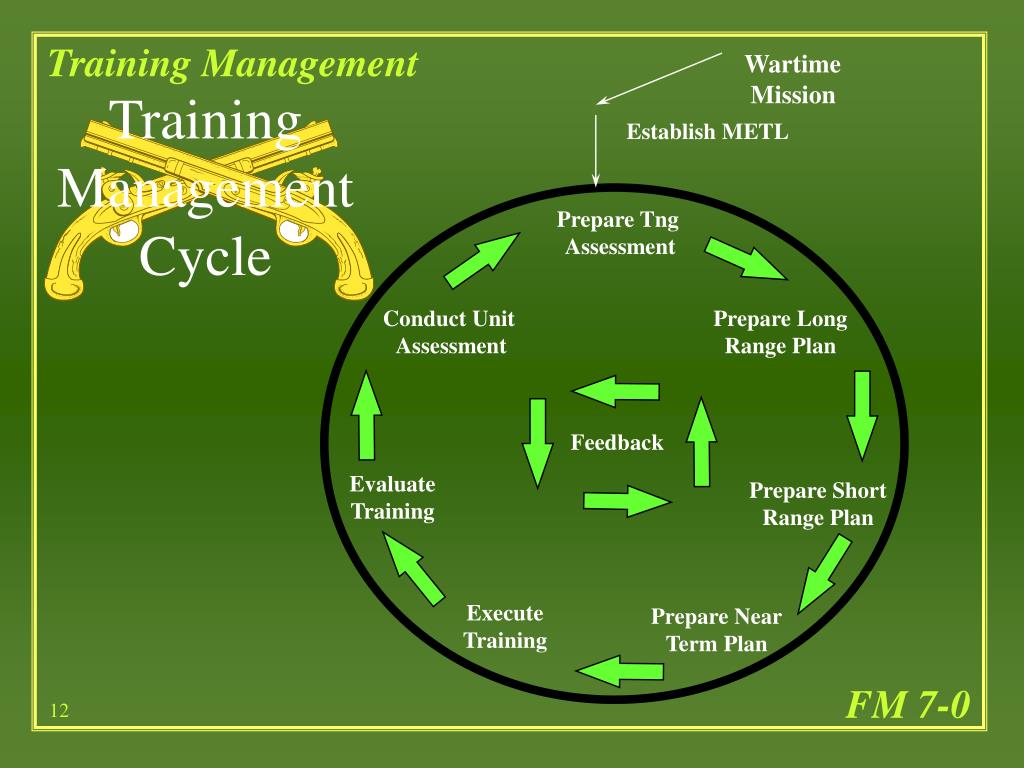 Training Management

Training Management Cycle

Wartime Mission

Establish METL

Prepare Tng Assessment

Prepare Long Range Plan

Prepare Short Range Plan

Prepare Near Term Plan

Execute Training

Evaluate Training

Conduct Unit Assessment

Feedback

12

FM 7-0